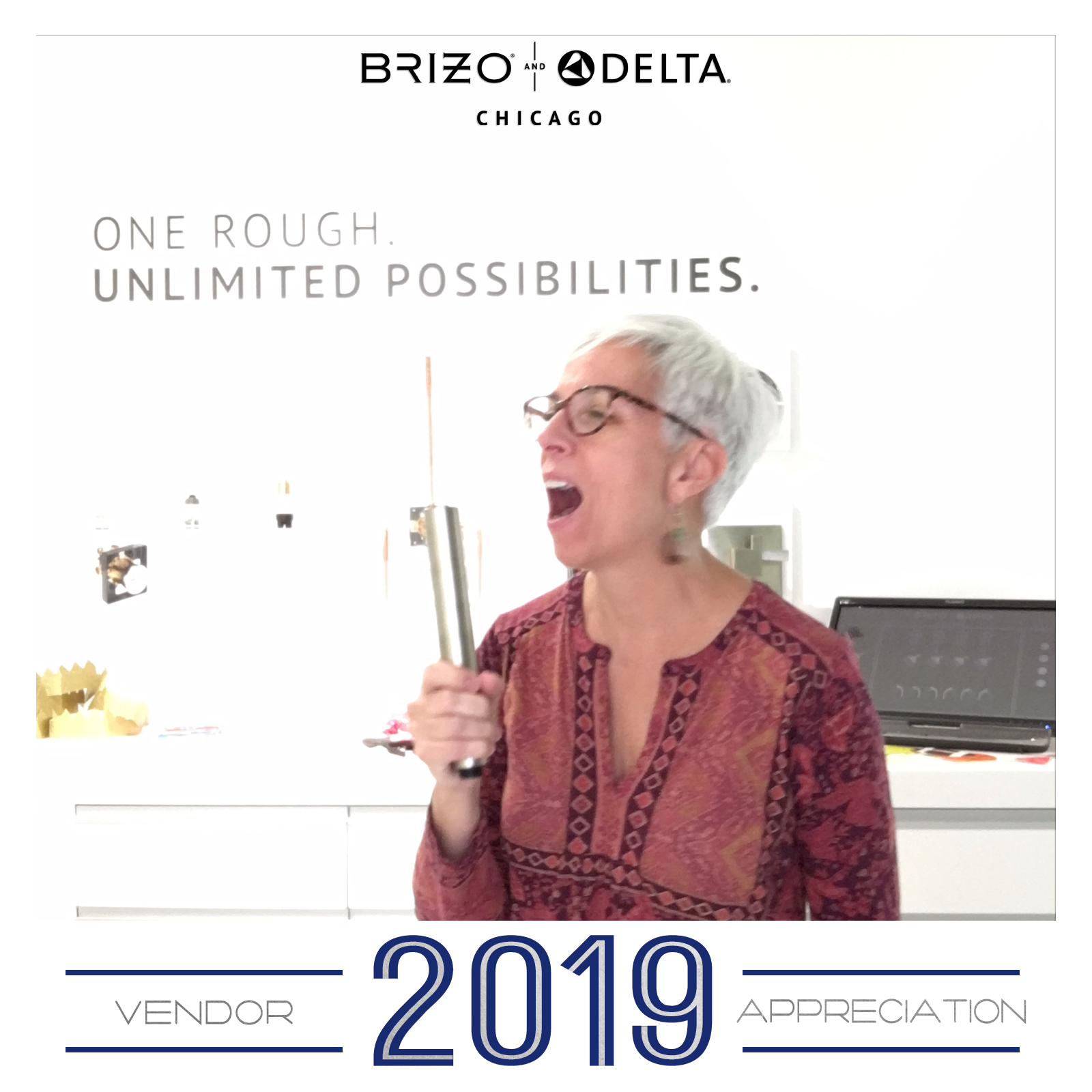 BRIZO AND DELTA

CHICAGO

ONE ROUGH.
UNLIMITED POSSIBILITIES.

VENDOR 2019 APPRECIATION